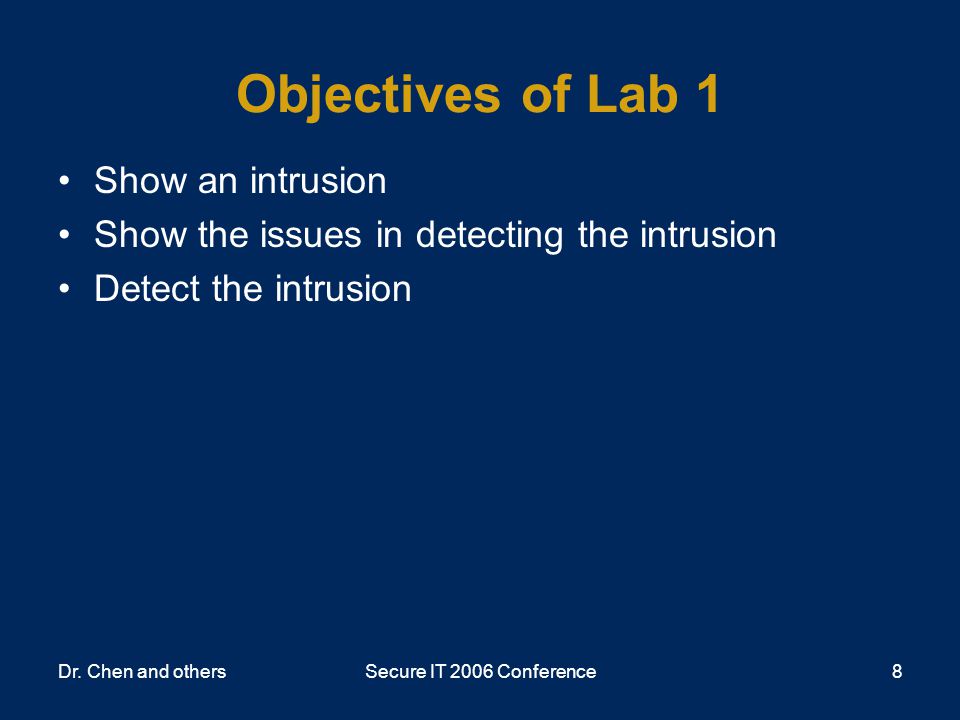 Objectives of Lab 1

• Show an intrusion
• Show the issues in detecting the intrusion
• Detect the intrusion

Dr. Chen and others

Secure IT 2006 Conference

8